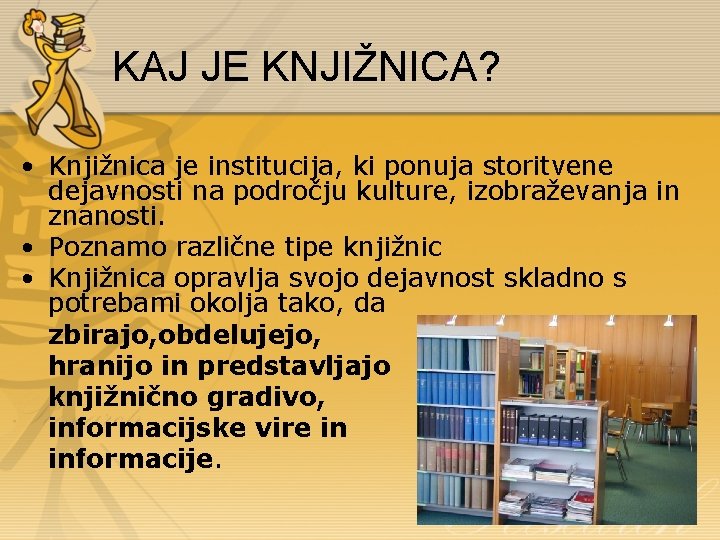 KAJ JE KNJIŽNICA?

• Knjižnica je institucija, ki ponuja storitvene dejavnosti na področju kulture, izobraževanja in znanosti.
• Poznamo različne tipe knjižnic
• Knjižnica opravlja svojo dejavnost skladno s potrebami okolja tako, da

zbirajo,obdelujejo, hranijo in predstavljajo knjižnično gradivo, informacijske vire in informacije.